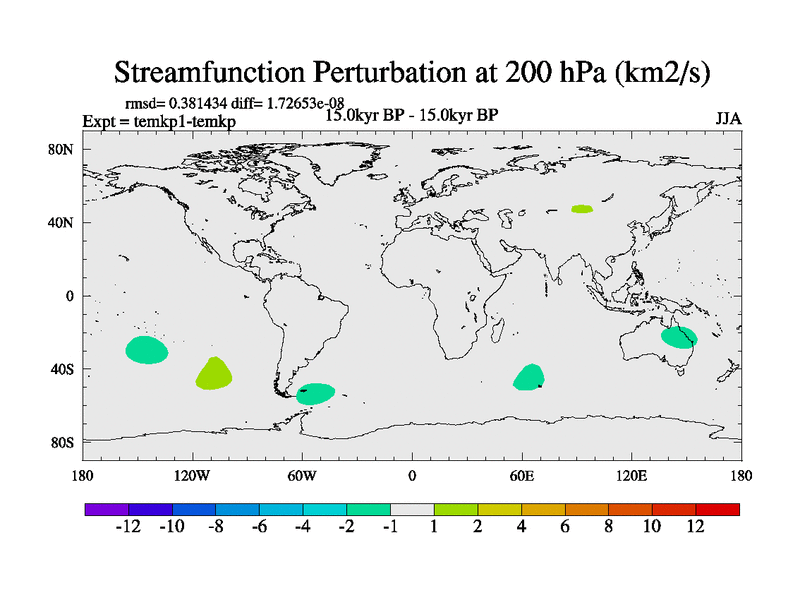 Streamfunction Perturbation at 200 hPa (km2/s)

rmsd= 0.381434 diff= 1.72653e-08
Expt = temkp1-temkp
15.0kyr BP - 15.0kyr BP
JJA

80N
40N
0
40S
80S

180
120W
60W
0
60E
120E
180

-12 -10 -8 -6 -4 -2 -1 1 2 4 6 8 10 12